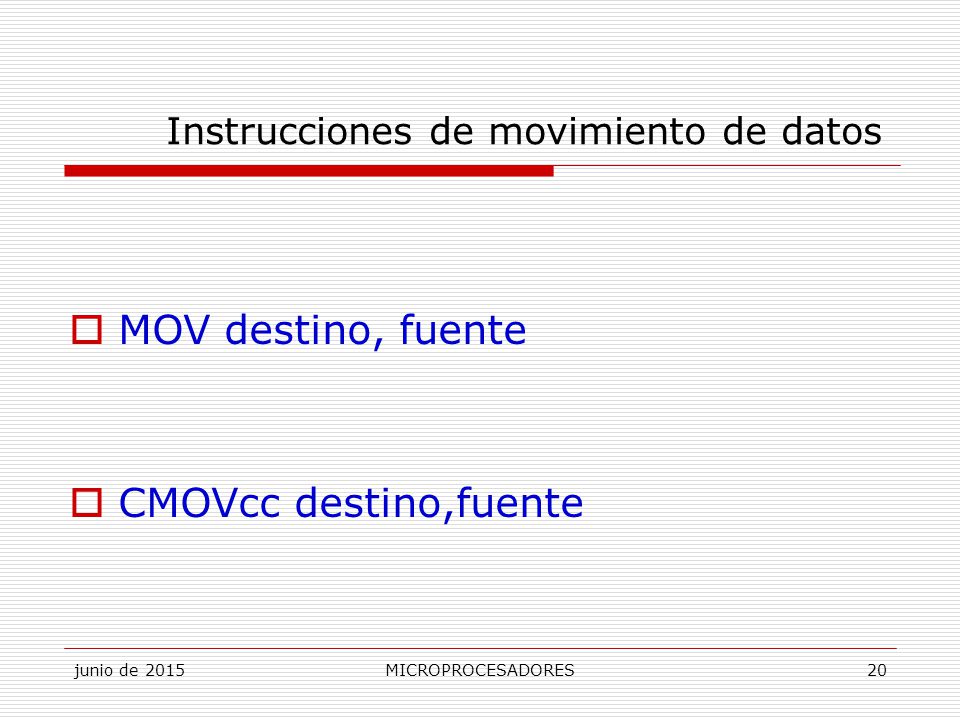 Instrucciones de movimiento de datos

MOV destino, fuente

CMOVcc destino,fuente

junio de 2015 MICROPROCESADORES 20